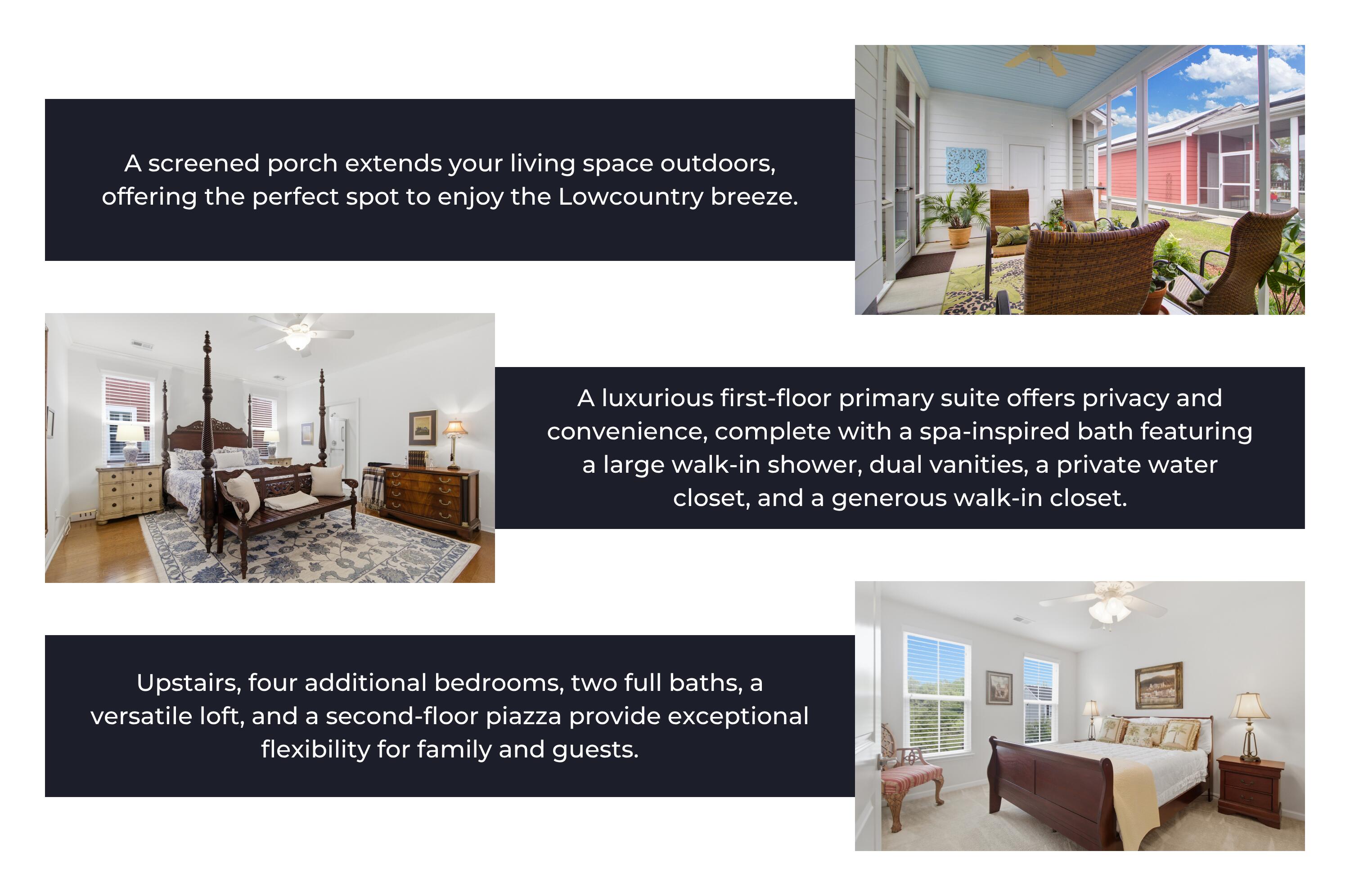 A screened porch extends your living space outdoors, offering the perfect spot to enjoy the Lowcountry breeze.

A luxurious first-floor primary suite offers privacy and convenience, complete with a spa-inspired bath featuring a large walk-in shower, dual vanities, a private water closet, and a generous walk-in closet.

Upstairs, four additional bedrooms, two full baths, a versatile loft, and a second-floor piazza provide exceptional flexibility for family and guests.